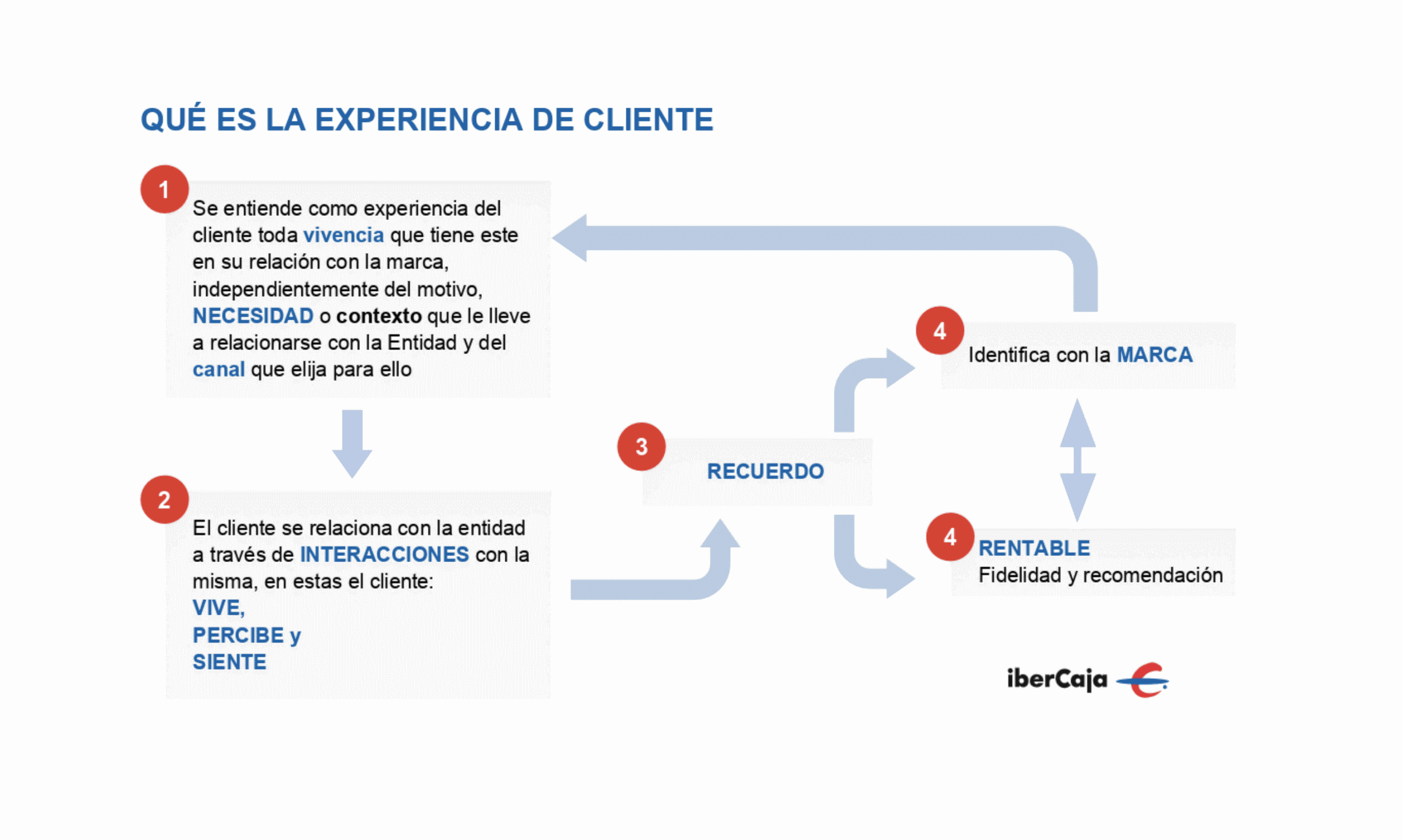 QUÉ ES LA EXPERIENCIA DE CLIENTE

1

Se entiende como experiencia del cliente toda vivencia que tiene este en su relación con la marca, independientemente del motivo, NECESIDAD o contexto que le lleve a relacionarse con la Entidad y del canal que elija para ello

2

El cliente se relaciona con la entidad a través de INTERACCIONES con la misma, en estas el cliente:
VIVE,
PERCIBE y
SIENTE

3

RECUERDO

4

Identifica con la MARCA

4

RENTABLE
Fidelidad y recomendación

iberCaja